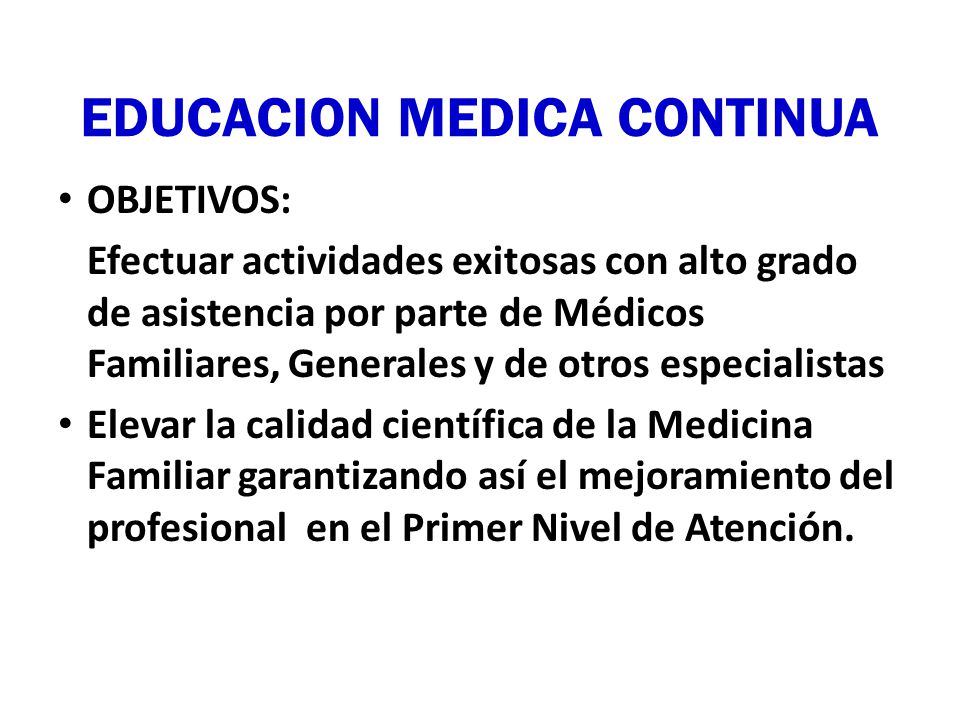 EDUCACION MEDICA CONTINUA

• OBJETIVOS:

Efectuar actividades exitosas con alto grado de asistencia por parte de Médicos Familiares, Generales y de otros especialistas

• Elevar la calidad científica de la Medicina Familiar garantizando así el mejoramiento del profesional en el Primer Nivel de Atención.